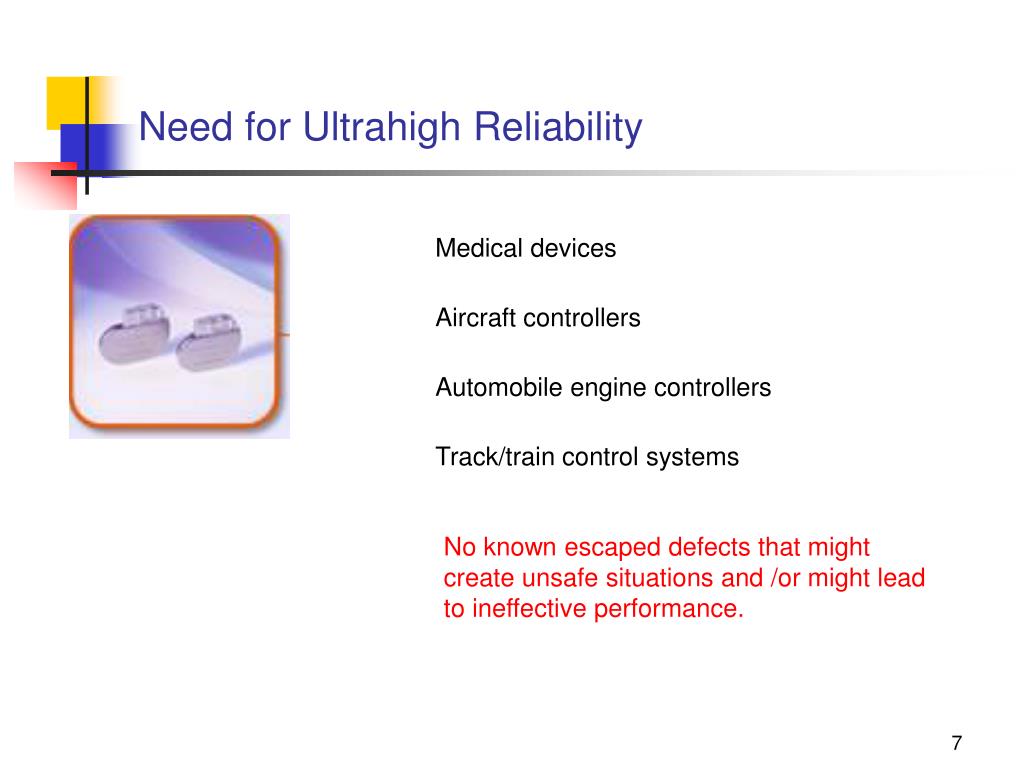 Need for Ultrahigh Reliability

Medical devices

Aircraft controllers

Automobile engine controllers

Track/train control systems

No known escaped defects that might create unsafe situations and /or might lead to ineffective performance.

7